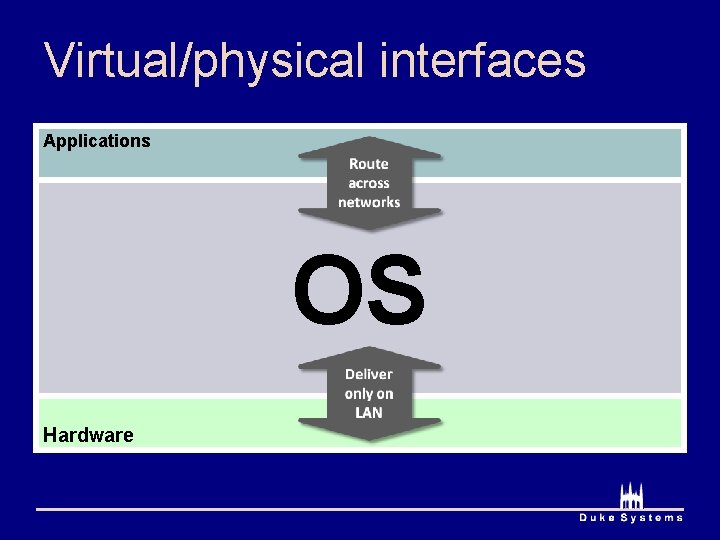 Virtual/physical interfaces

Applications

Route across networks

OS

Deliver only on LAN

Hardware

Duke Systems